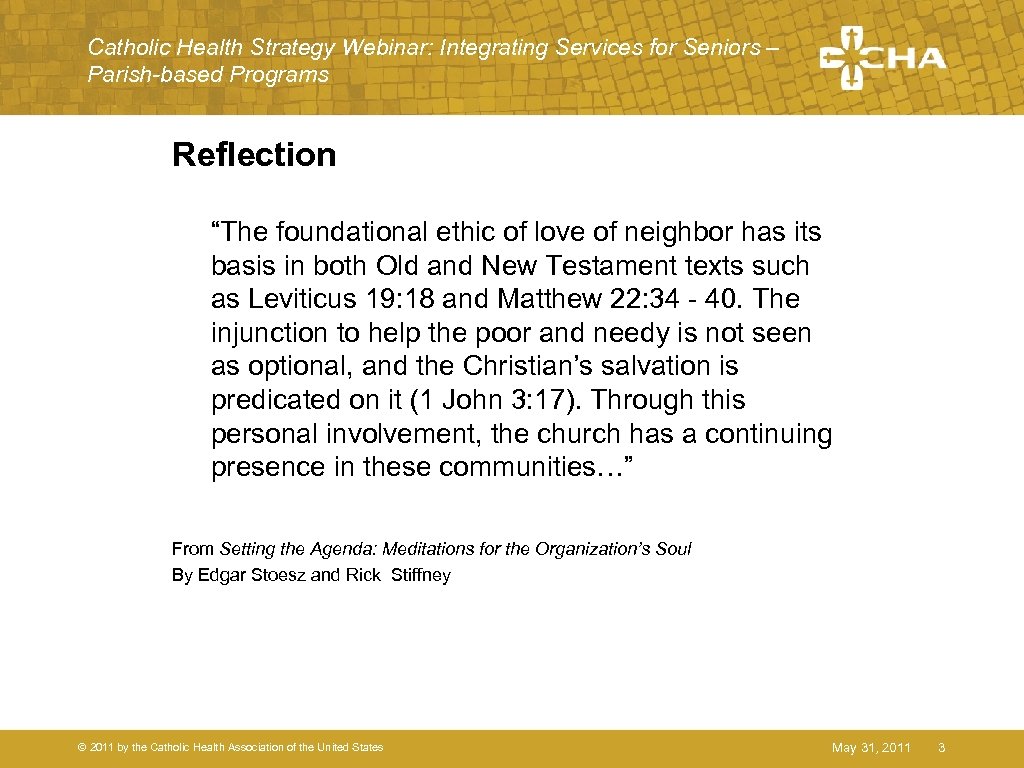 Catholic Health Strategy Webinar: Integrating Services for Seniors – Parish-based Programs

CHA

Reflection

“The foundational ethic of love of neighbor has its basis in both Old and New Testament texts such as Leviticus 19: 18 and Matthew 22: 34 - 40. The injunction to help the poor and needy is not seen as optional, and the Christian’s salvation is predicated on it (1 John 3: 17). Through this personal involvement, the church has a continuing presence in these communities…”

From Setting the Agenda: Meditations for the Organization’s Soul
By Edgar Stoesz and Rick Stiffney

© 2011 by the Catholic Health Association of the United States

May 31, 2011

3